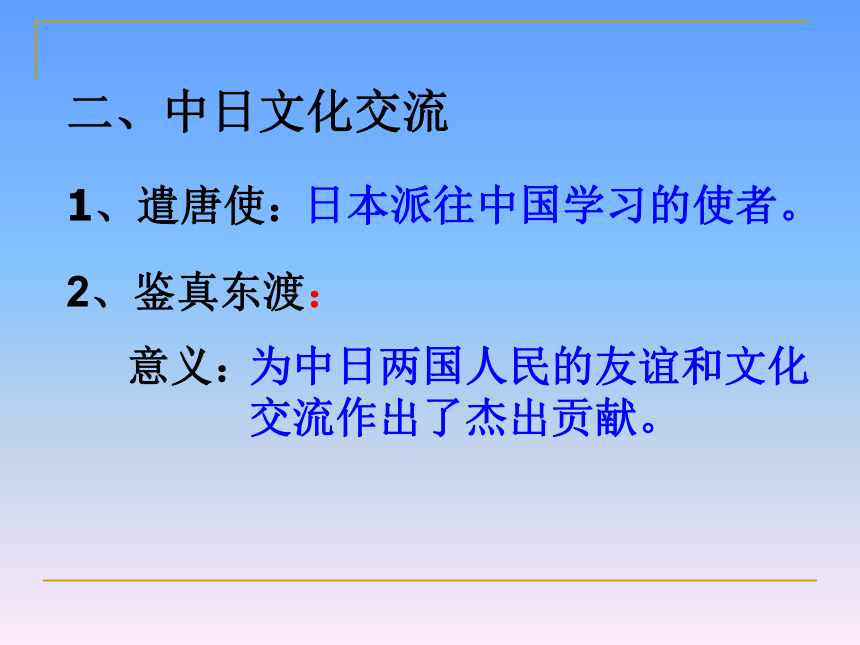 二、中日文化交流

1、遣唐使：日本派往中国学习的使者。

2、鉴真东渡：

意义：为中日两国人民的友谊和文化交流作出了杰出贡献。